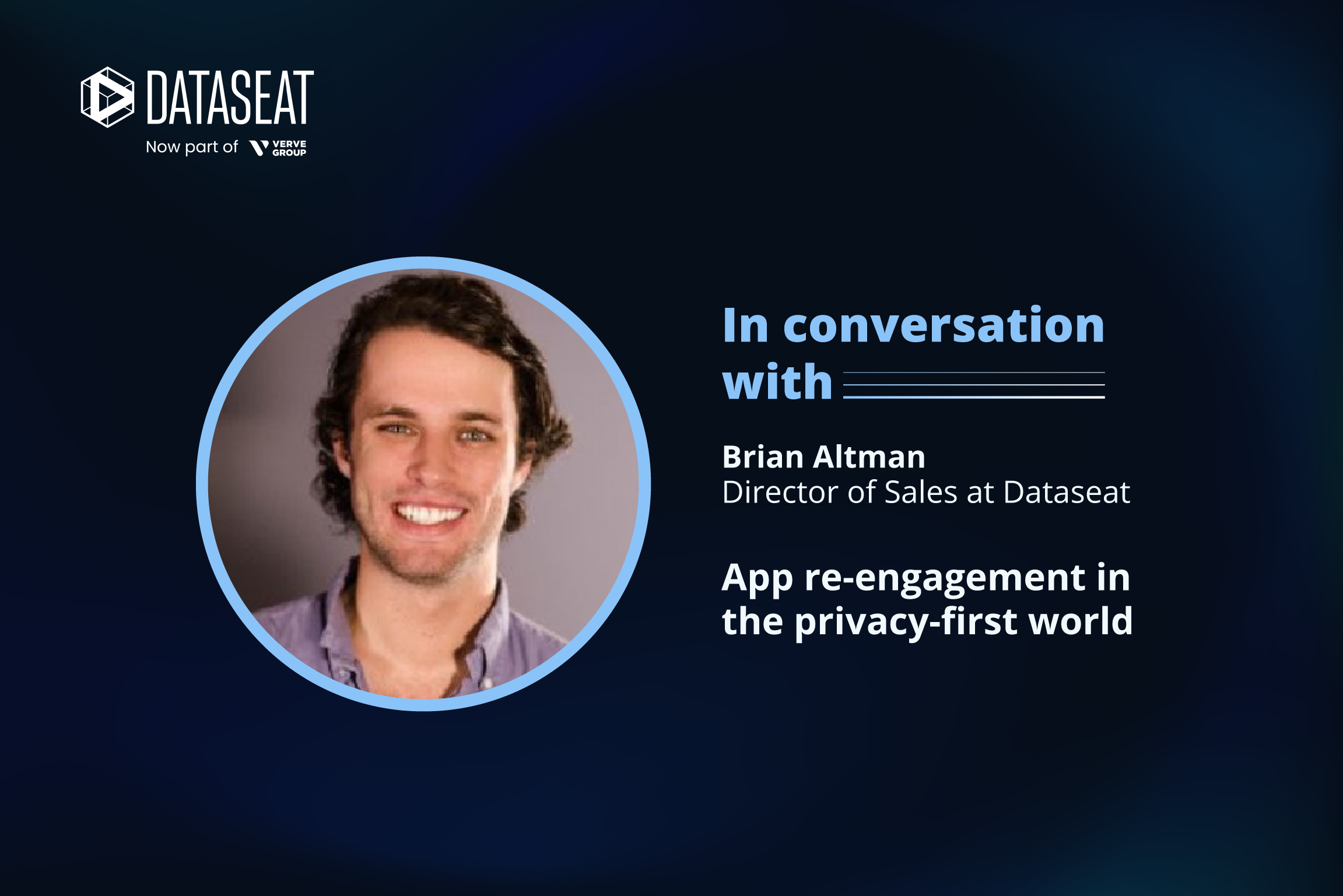 DATASEAT
Now part of VERVE GROUP

In conversation with

Brian Altman
Director of Sales at Dataseat

App re-engagement in the privacy-first world